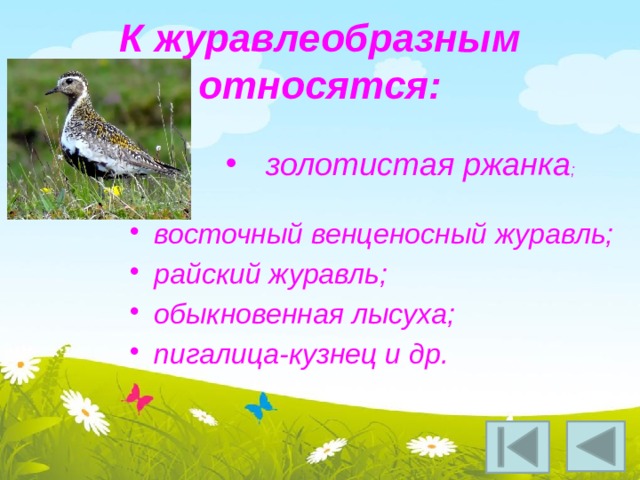 К журавлеобразным относятся:

• золотистая ржанка;

• восточный венценосный журавль;
• райский журавль;
• обыкновенная лысуха;
• пигалица-кузнец и др.